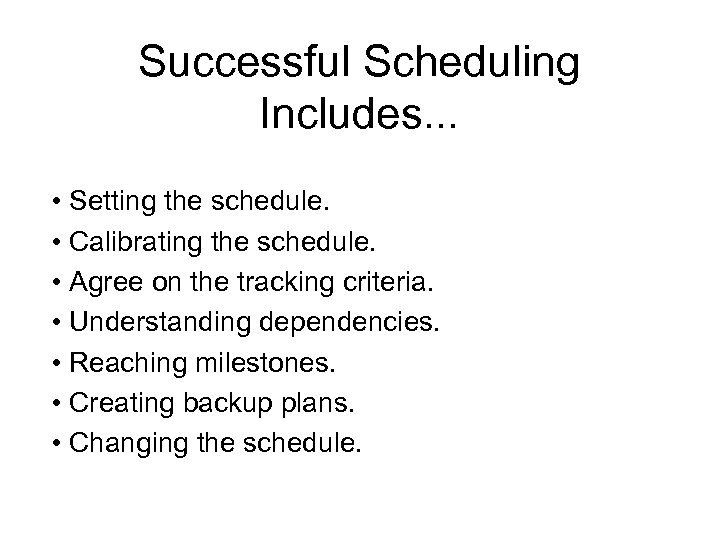 Successful Scheduling Includes...

• Setting the schedule.
• Calibrating the schedule.
• Agree on the tracking criteria.
• Understanding dependencies.
• Reaching milestones.
• Creating backup plans.
• Changing the schedule.